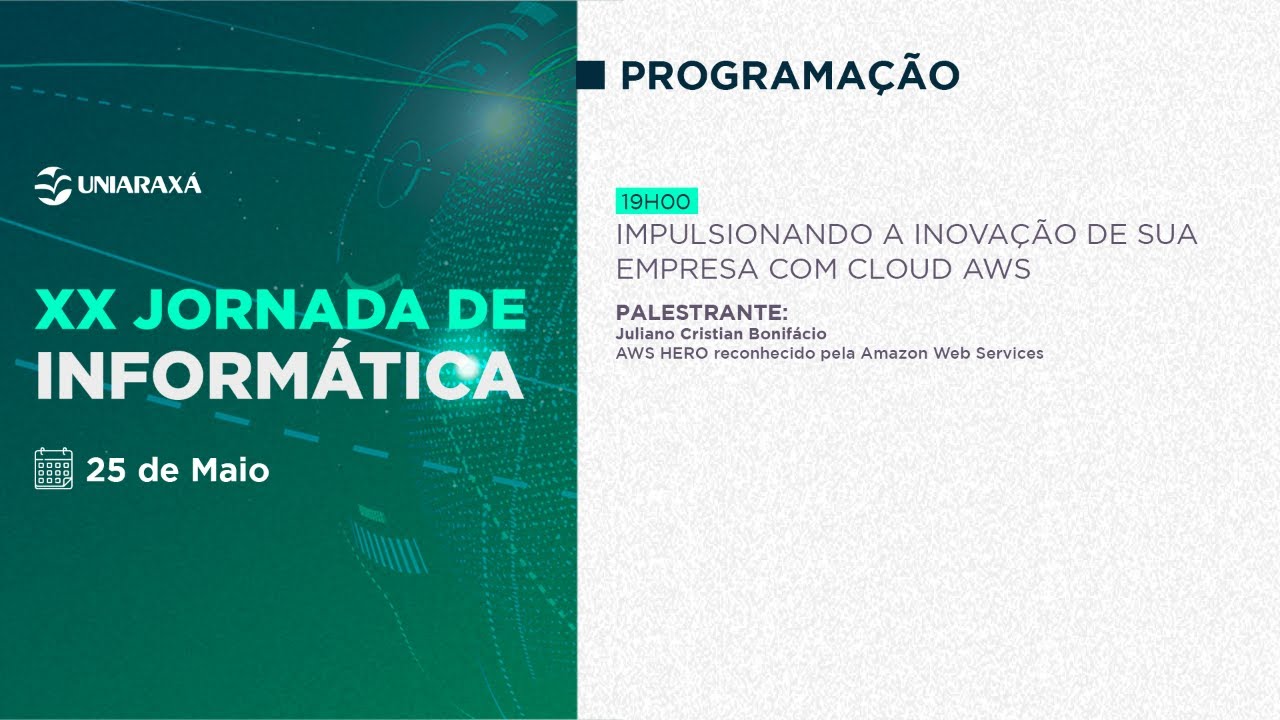 UNIARAXÁ

XX JORNADA DE INFORMÁTICA

25 de Maio

PROGRAMAÇÃO

19H00

IMPULSIONANDO A INOVAÇÃO DE SUA EMPRESA COM CLOUD AWS

PALESTRANTE:
Juliano Cristian Bonifácio
AWS HERO reconhecido pela Amazon Web Services